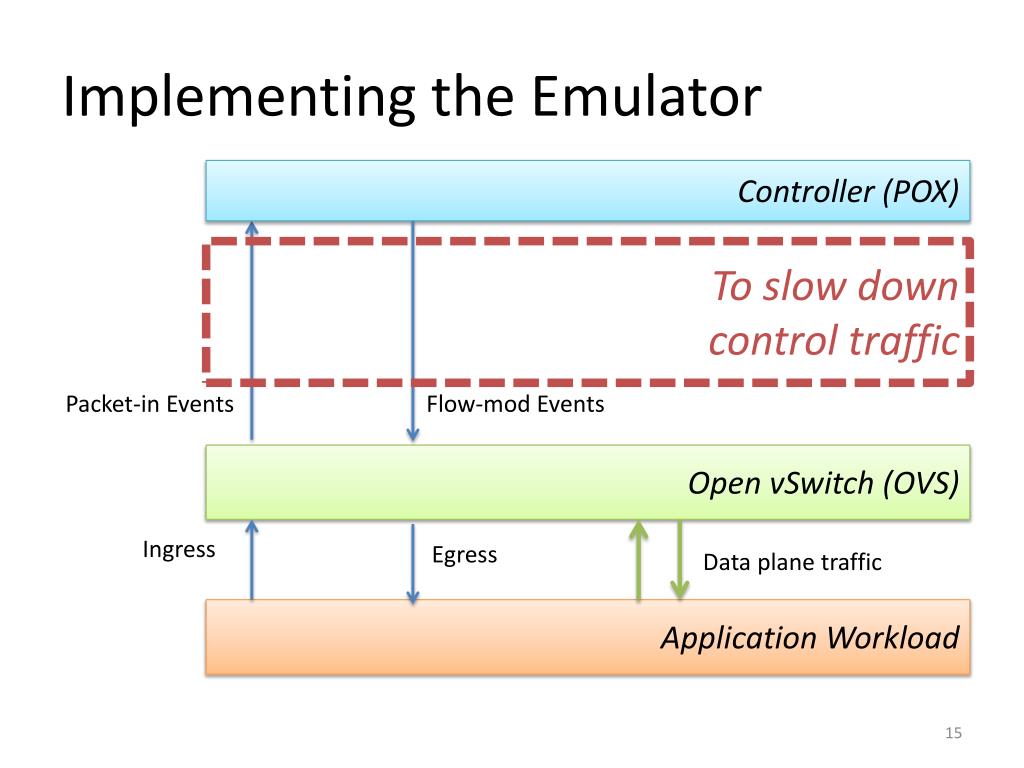 Implementing the Emulator

Controller (POX)

To slow down control traffic

Packet-in Events

Flow-mod Events

Open vSwitch (OVS)

Ingress

Egress

Data plane traffic

Application Workload

15